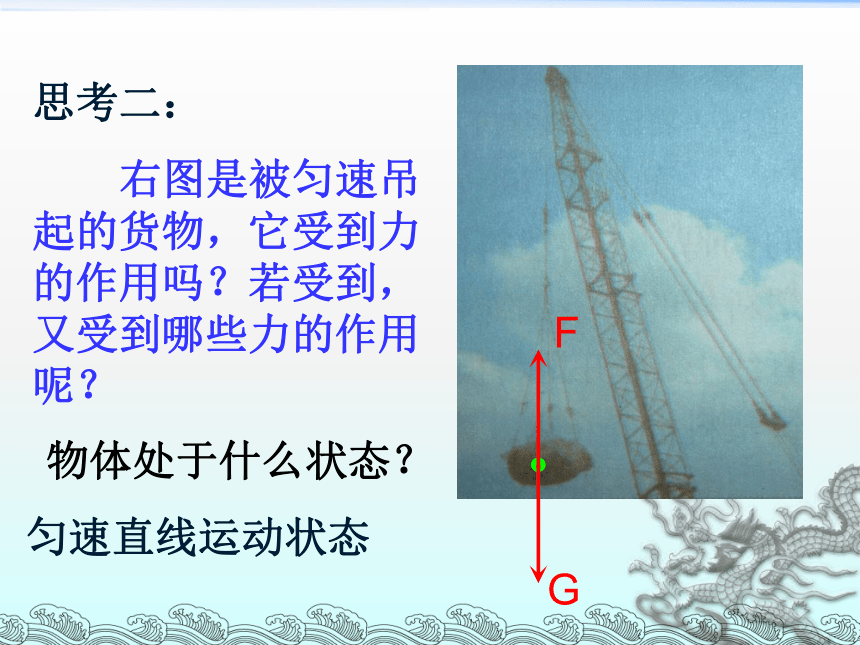 思考二：

右图是被匀速吊起的货物，它受到力的作用吗？若受到，又受到哪些力的作用呢？

物体处于什么状态？

匀速直线运动状态

F

G